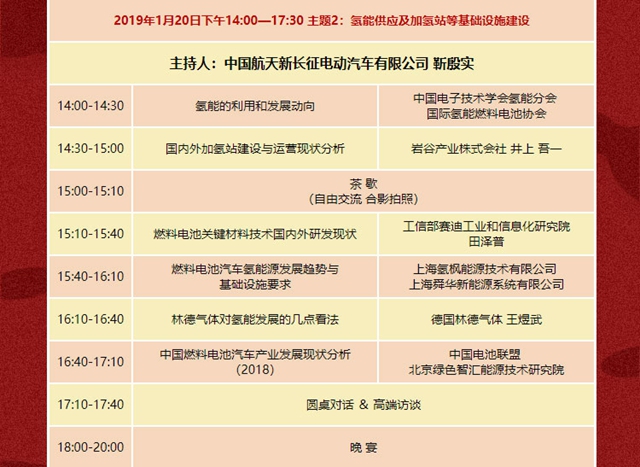 2019年1月20日下午14:00—17:30 主题2：氢能供应及加氢站等基础设施建设

主持人：中国航天新长征电动汽车有限公司 靳殿实

| | | |
|---|---|---|
| 14:00-14:30 | 氢能的利用和发展动向 | 中国电子技术学会氢能分会 国际氢能燃料电池协会 |
| 14:30-15:00 | 国内外加氢站建设与运营现状分析 | 岩谷产业株式会社 井上 吾一 |
| 15:00-15:10 | 茶 歇 (自由交流 合影拍照) | |
| 15:10-15:40 | 燃料电池关键材料技术国内外研发现状 | 工信部赛迪工业和信息化研究院 田泽普 |
| 15:40-16:10 | 燃料电池汽车氢能源发展趋势与基础设施要求 | 上海氢枫能源技术有限公司 上海舜华新能源系统有限公司 |
| 16:10-16:40 | 林德气体对氢能发展的几点看法 | 德国林德气体 王煜武 |
| 16:40-17:10 | 中国燃料电池汽车产业发展现状分析 (2018) | 中国电池联盟 北京绿色智汇能源技术研究院 |
| 17:10-17:40 | 圆桌对话 & 高端访谈 | |
| 18:00-20:00 | 晚 宴 | |